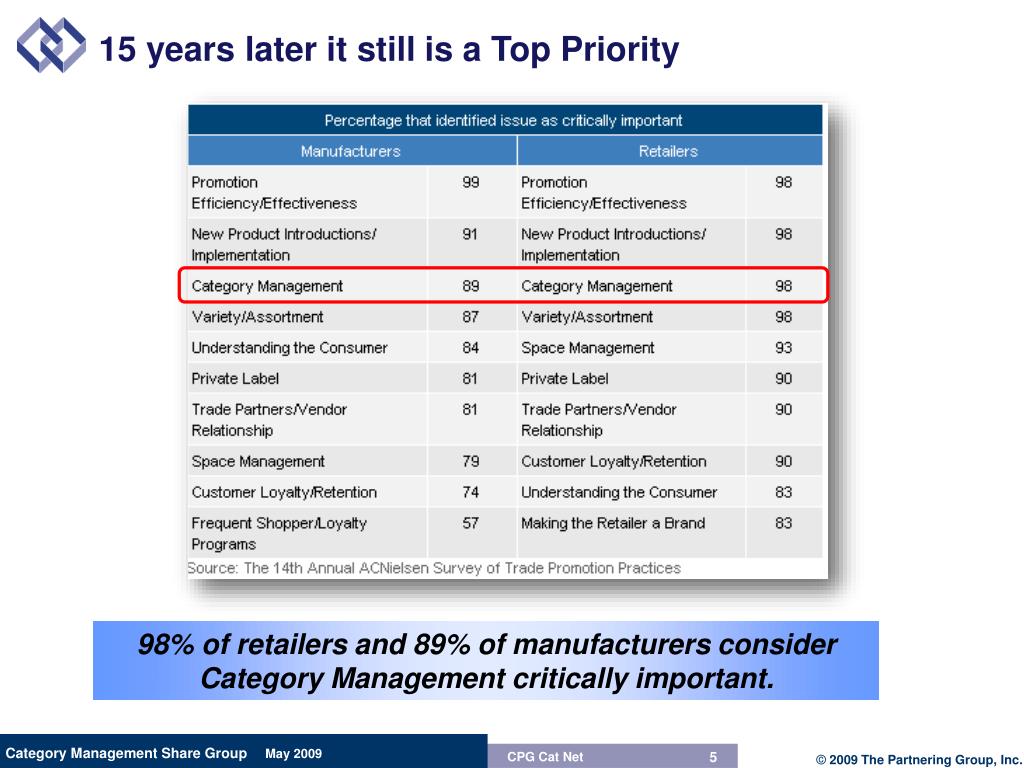 15 years later it still is a Top Priority

Percentage that identified issue as critically important

| Manufacturers | | Retailers | |
|---|---|---|---|
| Promotion Efficiency/Effectiveness | 99 | Promotion Efficiency/Effectiveness | 98 |
| New Product Introductions/ Implementation | 91 | New Product Introductions/ Implementation | 98 |
| Category Management | 89 | Category Management | 98 |
| Variety/Assortment | 87 | Variety/Assortment | 98 |
| Understanding the Consumer | 84 | Space Management | 93 |
| Private Label | 81 | Private Label | 90 |
| Trade Partners/Vendor Relationship | 81 | Trade Partners/Vendor Relationship | 90 |
| Space Management | 79 | Customer Loyalty/Retention | 90 |
| Customer Loyalty/Retention | 74 | Understanding the Consumer | 83 |
| Frequent Shopper/Loyalty Programs | 57 | Making the Retailer a Brand | 83 |

Source: The 14th Annual ACNielsen Survey of Trade Promotion Practices

98% of retailers and 89% of manufacturers consider Category Management critically important.

Category Management Share Group May 2009 CPG Cat Net 5 © 2009 The Partnering Group, Inc.